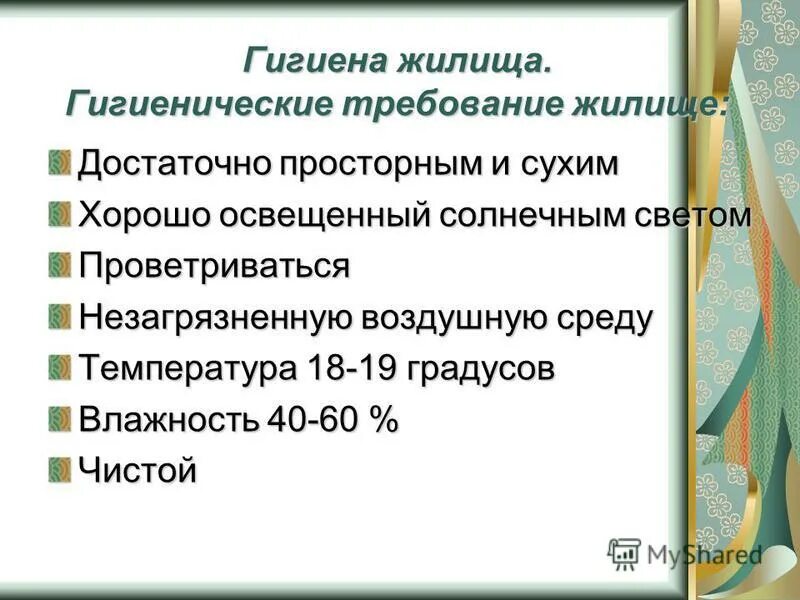 Гигиена жилища.
Гигиенические требование жилище:

Достаточно просторным и сухим
Хорошо освещенный солнечным светом
Проветриваться
Незагрязненную воздушную среду
Температура 18-19 градусов
Влажность 40-60 %
Чистой

MyShared